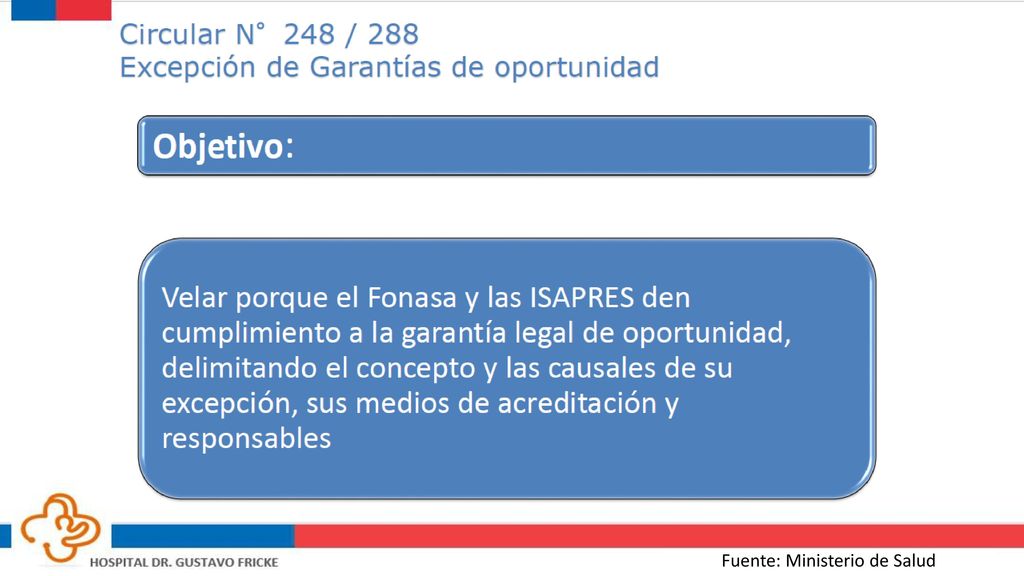 Circular N° 248 / 288
Excepción de Garantías de oportunidad

Objetivo:

Velar porque el Fonasa y las ISAPRES den cumplimiento a la garantía legal de oportunidad, delimitando el concepto y las causales de su excepción, sus medios de acreditación y responsables

HOSPITAL DR. GUSTAVO FRICKE

Fuente: Ministerio de Salud